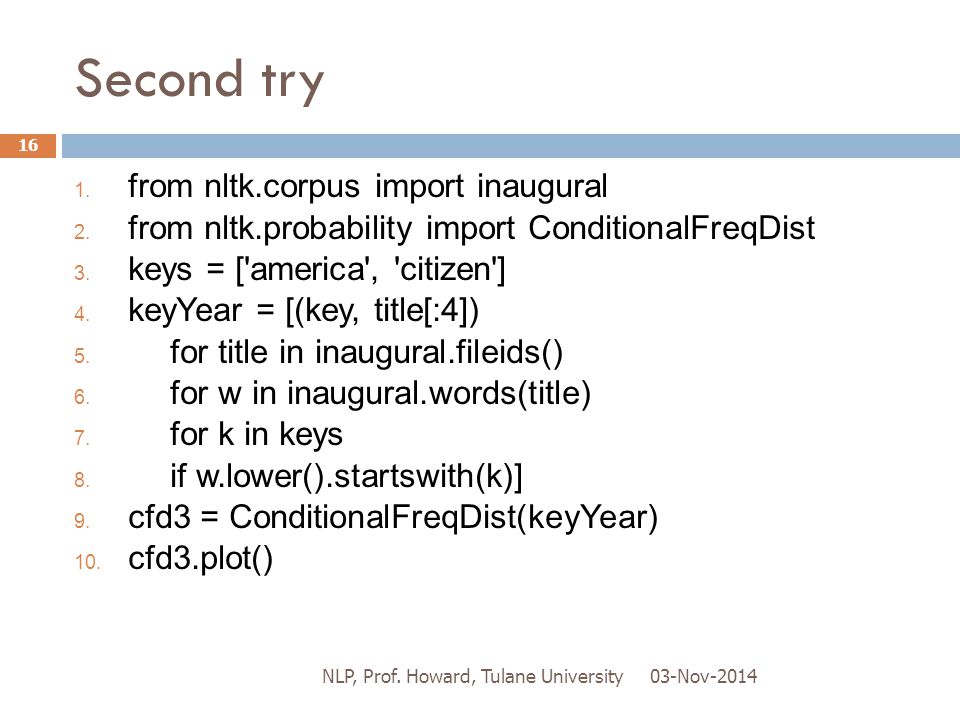 Second try

16

1. from nltk.corpus import inaugural
2. from nltk.probability import ConditionalFreqDist
3. keys = ['america', 'citizen']
4. keyYear = [(key, title[:4])
5. for title in inaugural.fileids()
6. for w in inaugural.words(title)
7. for k in keys
8. if w.lower().startswith(k)]
9. cfd3 = ConditionalFreqDist(keyYear)
10. cfd3.plot()

NLP, Prof. Howard, Tulane University 03-Nov-2014